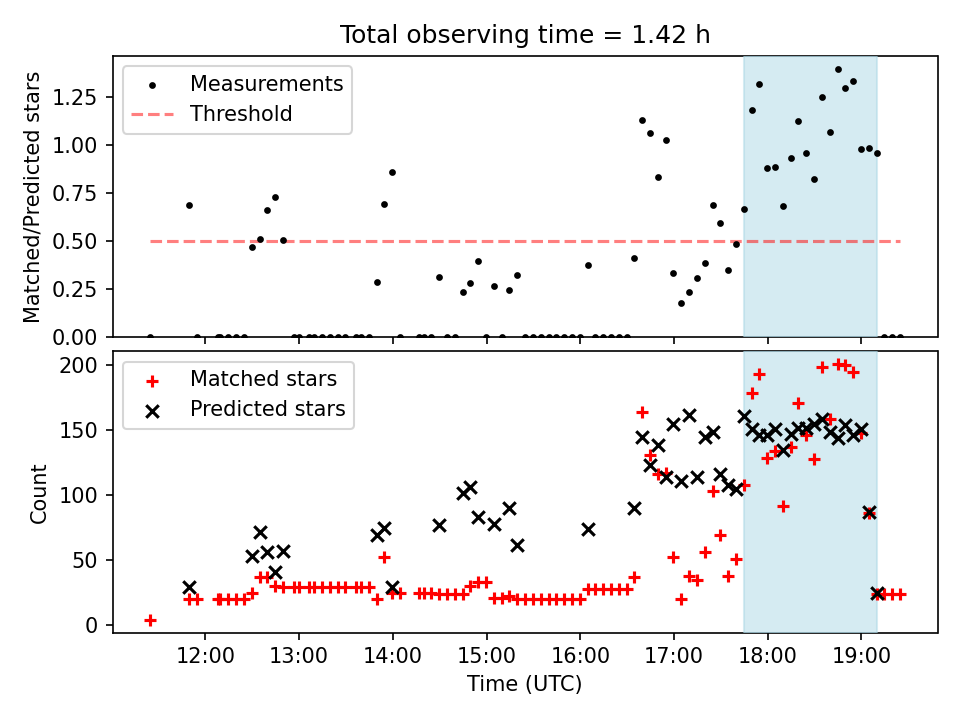 Total observing time = 1.42 h

Measurements
Threshold

Matched/Predicted stars

1.25
1.00
0.75
0.50
0.25
0.00

Matched stars
Predicted stars

Count

200
150
100
50
0

12:00 13:00 14:00 15:00 16:00 17:00 18:00 19:00

Time (UTC)